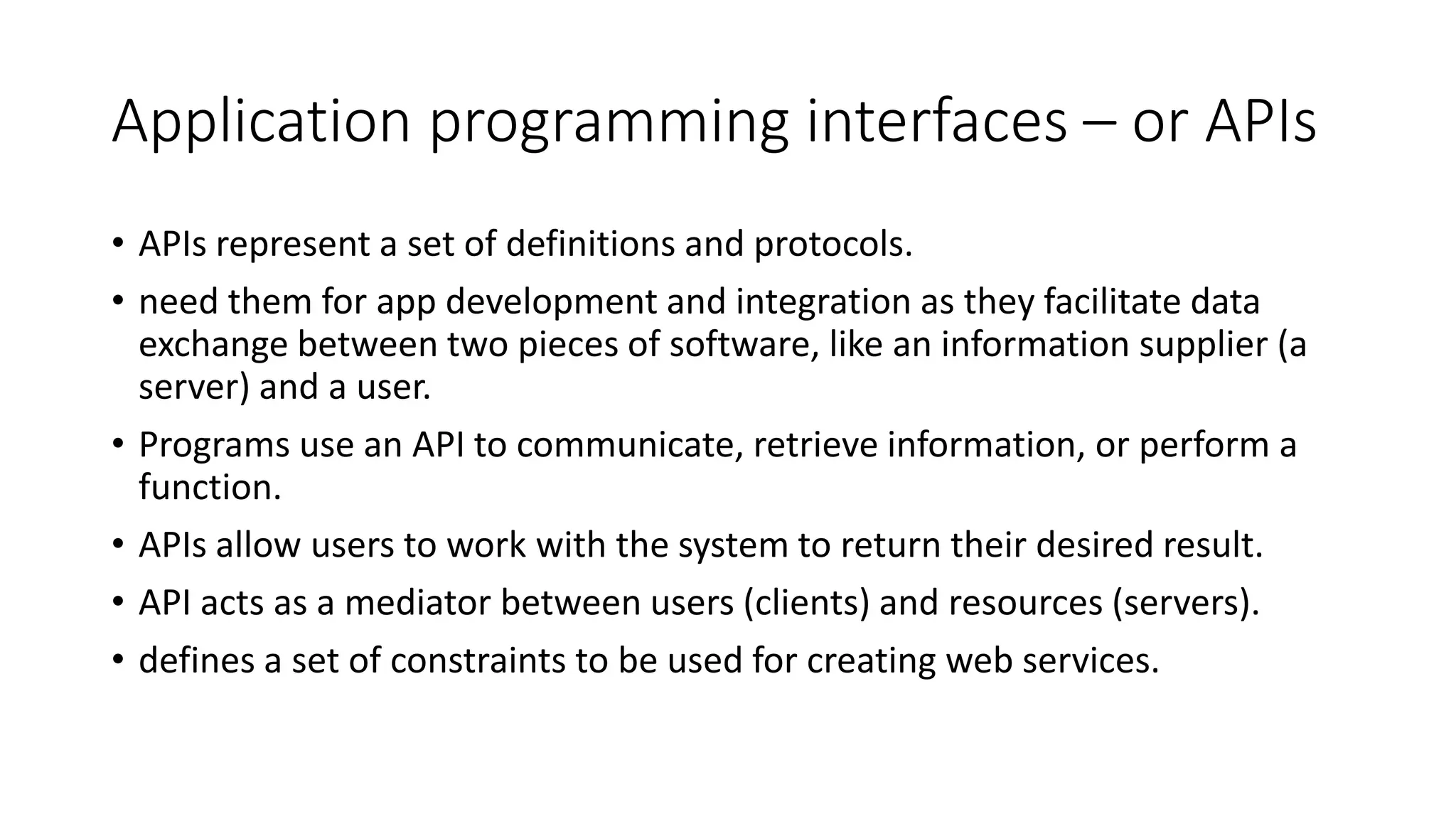 Application programming interfaces – or APIs

• APIs represent a set of definitions and protocols.
• need them for app development and integration as they facilitate data exchange between two pieces of software, like an information supplier (a server) and a user.
• Programs use an API to communicate, retrieve information, or perform a function.
• APIs allow users to work with the system to return their desired result.
• API acts as a mediator between users (clients) and resources (servers).
• defines a set of constraints to be used for creating web services.